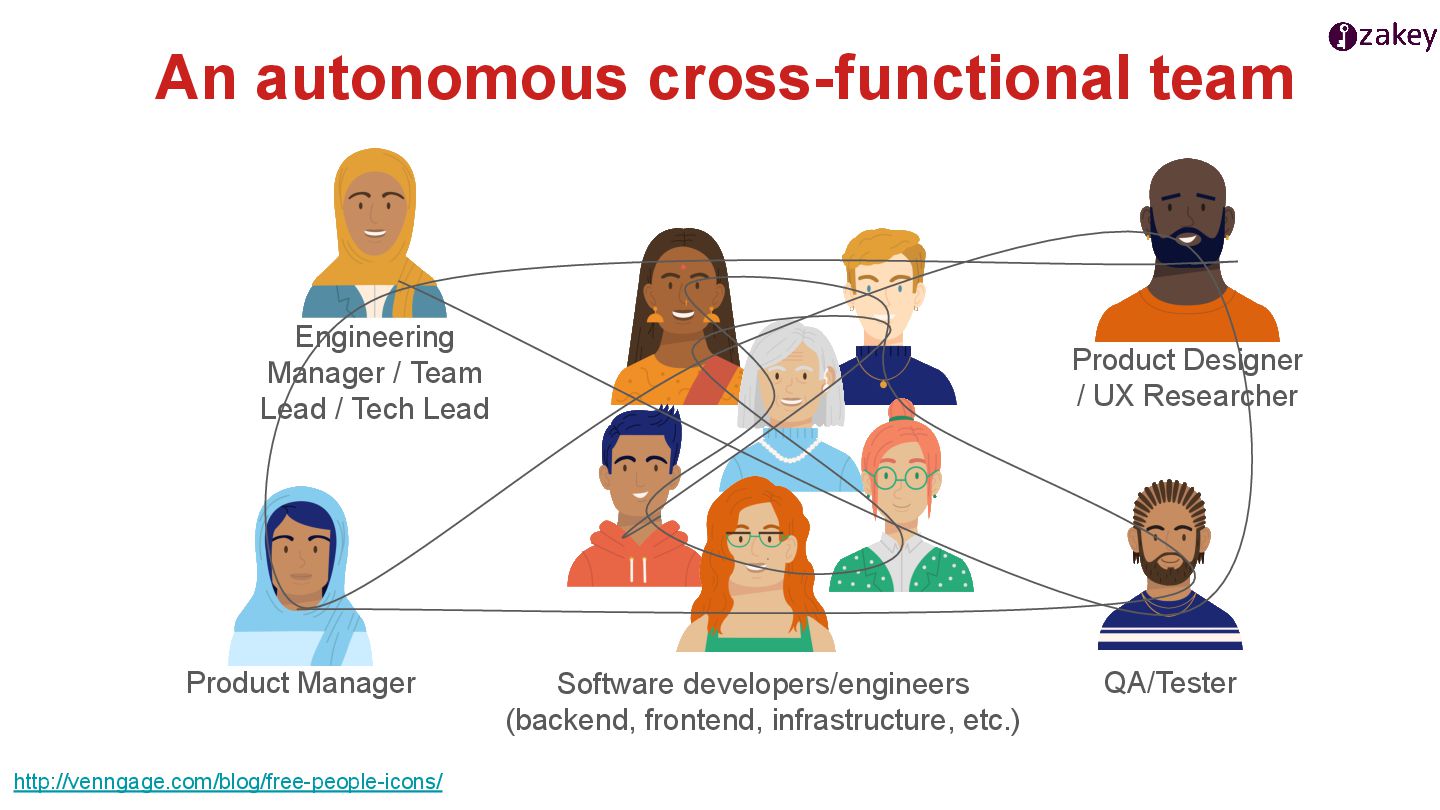 zakey

An autonomous cross-functional team

Engineering Manager / Team Lead / Tech Lead

Product Designer / UX Researcher

Product Manager

Software developers/engineers (backend, frontend, infrastructure, etc.)

QA/Tester

http://venngage.com/blog/free-people-icons/